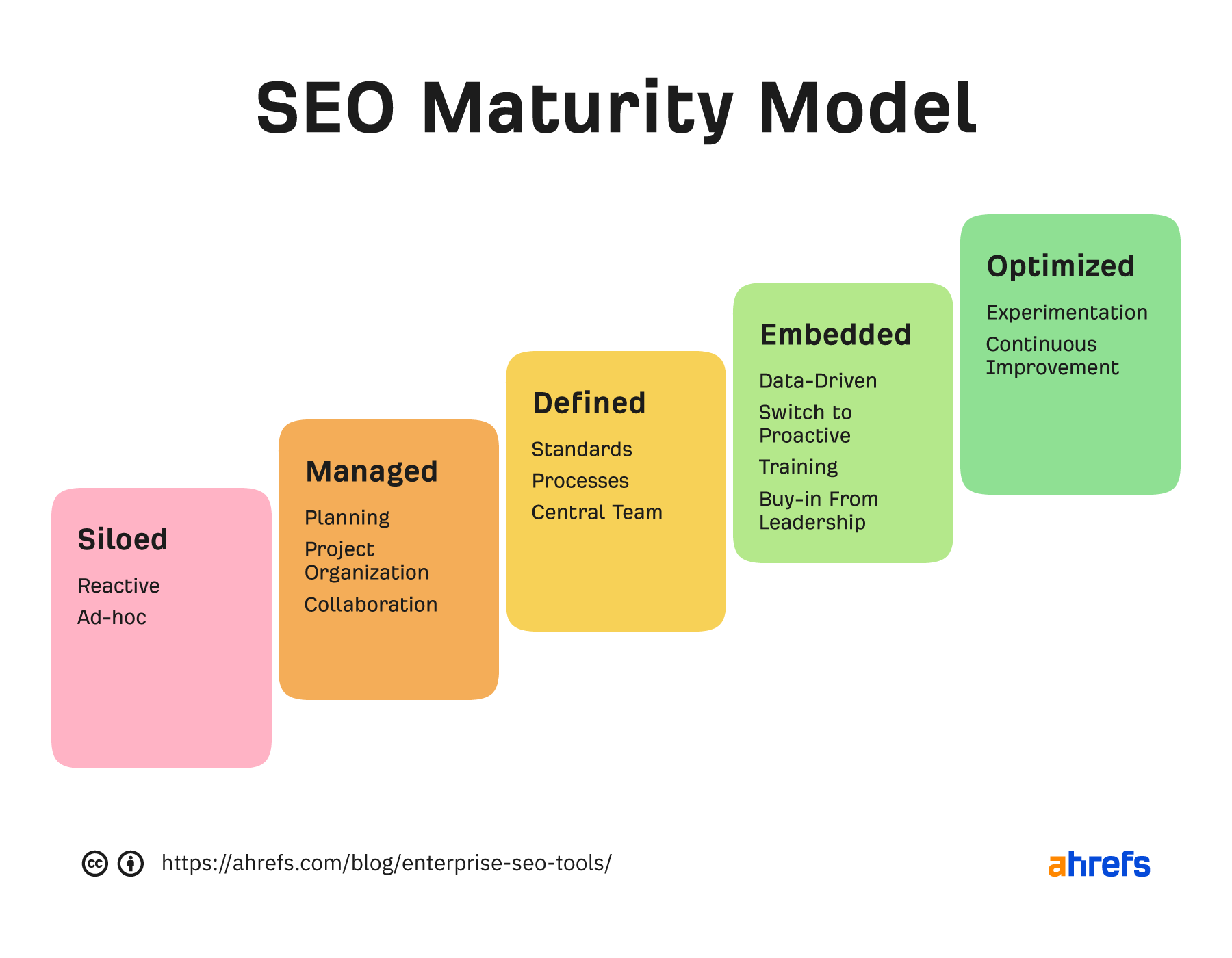 SEO Maturity Model

Siloed
Reactive
Ad-hoc

Managed
Planning
Project Organization
Collaboration

Defined
Standards
Processes
Central Team

Embedded
Data-Driven
Switch to Proactive
Training
Buy-in From Leadership

Optimized
Experimentation
Continuous Improvement

https://ahrefs.com/blog/enterprise-seo-tools/

ahrefs